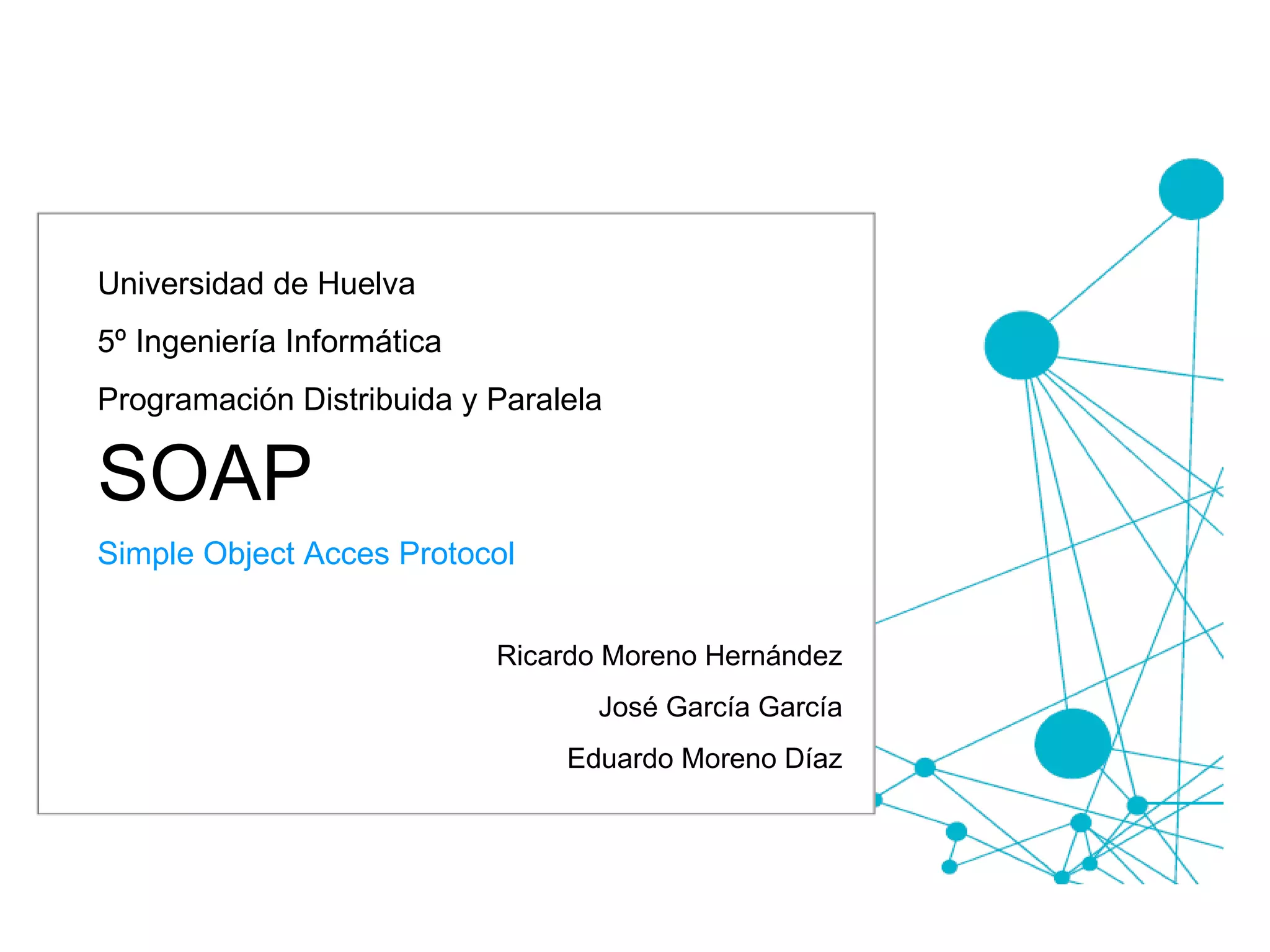 Universidad de Huelva

5º Ingeniería Informática

Programación Distribuida y Paralela

SOAP

Simple Object Acces Protocol

Ricardo Moreno Hernández

José García García

Eduardo Moreno Díaz